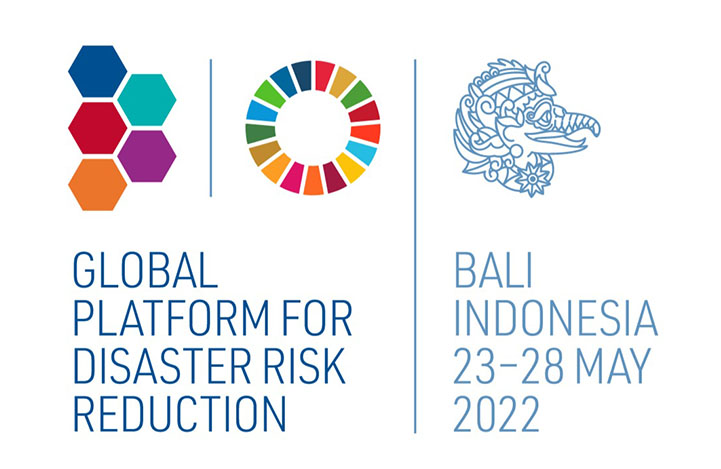 GLOBAL PLATFORM FOR DISASTER RISK REDUCTION

BALI INDONESIA 23–28 MAY 2022